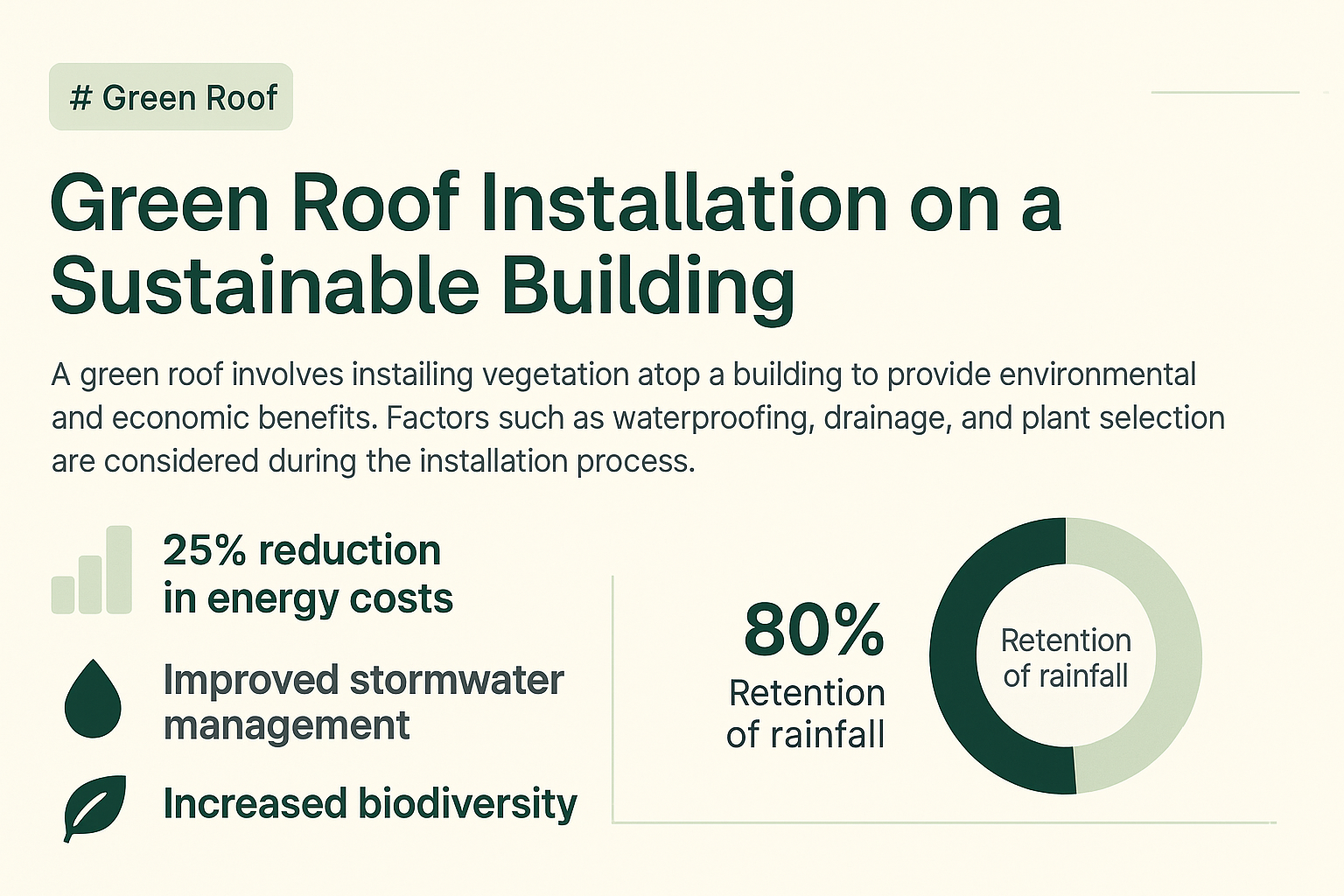 # Green Roof

Green Roof Installation on a Sustainable Building

A green roof involves instailing vegetation atop a building to provide environmental and economic benefits. Factors such as waterproofing, drainage, and plant selection are considered during the installation process.

25% reduction in energy costs

Improved stormwater management

Increased biodiversity

80%
Retention of rainfall

Retention of rainfall